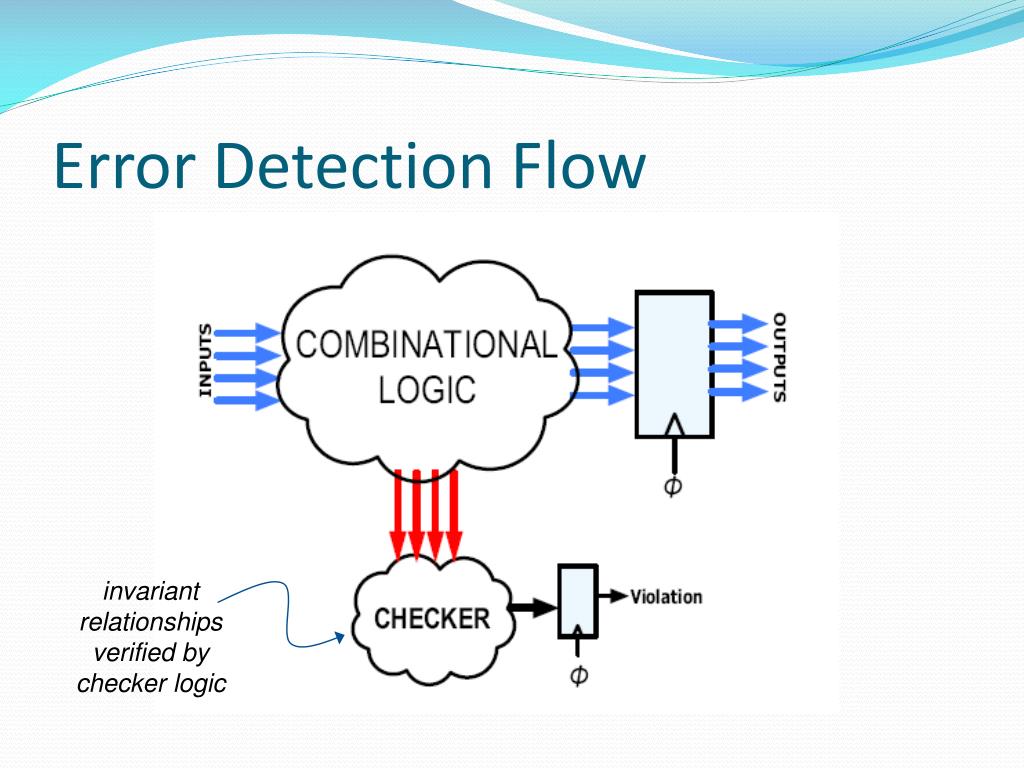 Error Detection Flow

INPUTS

COMBINATIONAL LOGIC

OUTPUTS

$\phi$

invariant relationships verified by checker logic

CHECKER

Violation

$\phi$